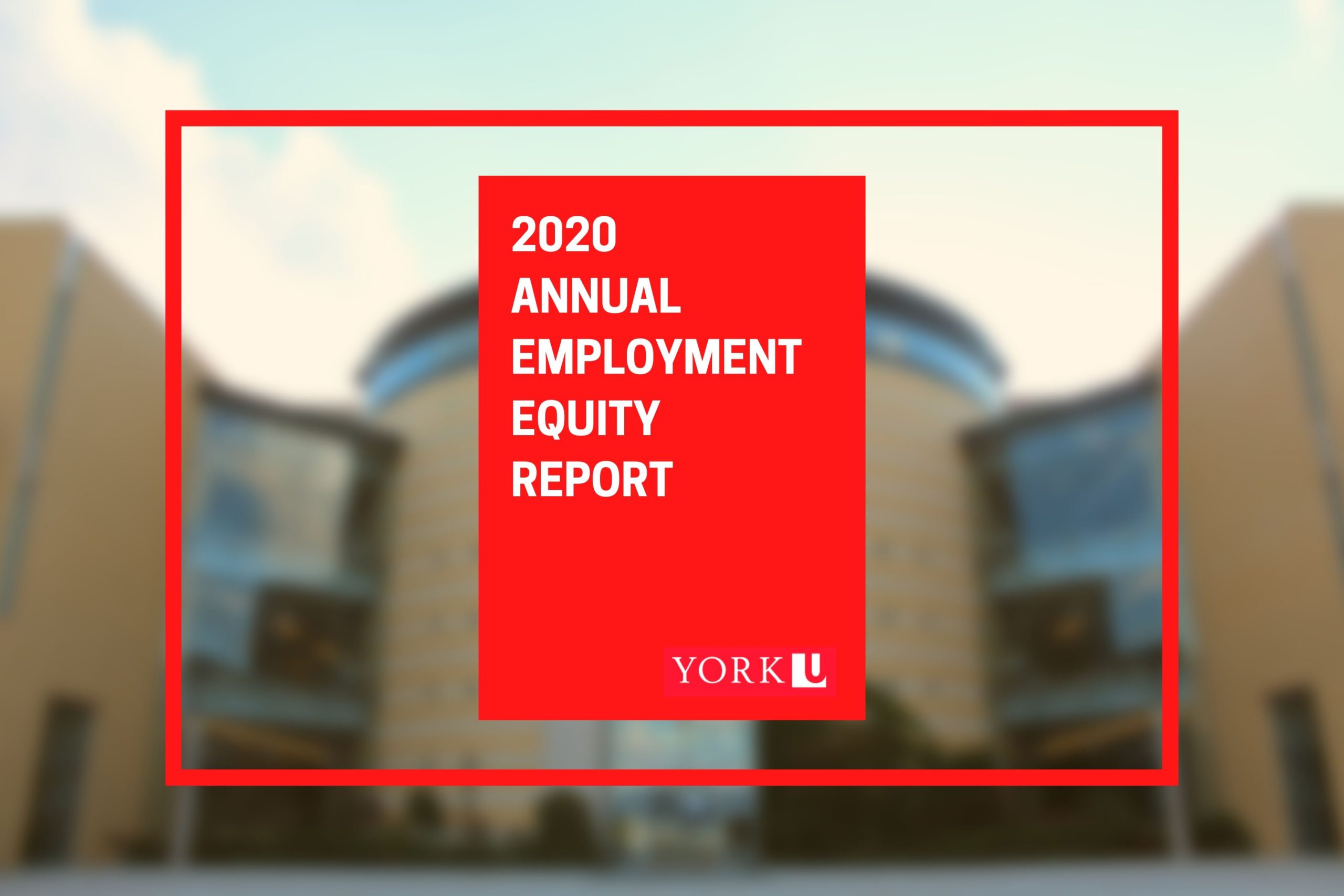 2020
ANNUAL
EMPLOYMENT
EQUITY
REPORT

YORK U